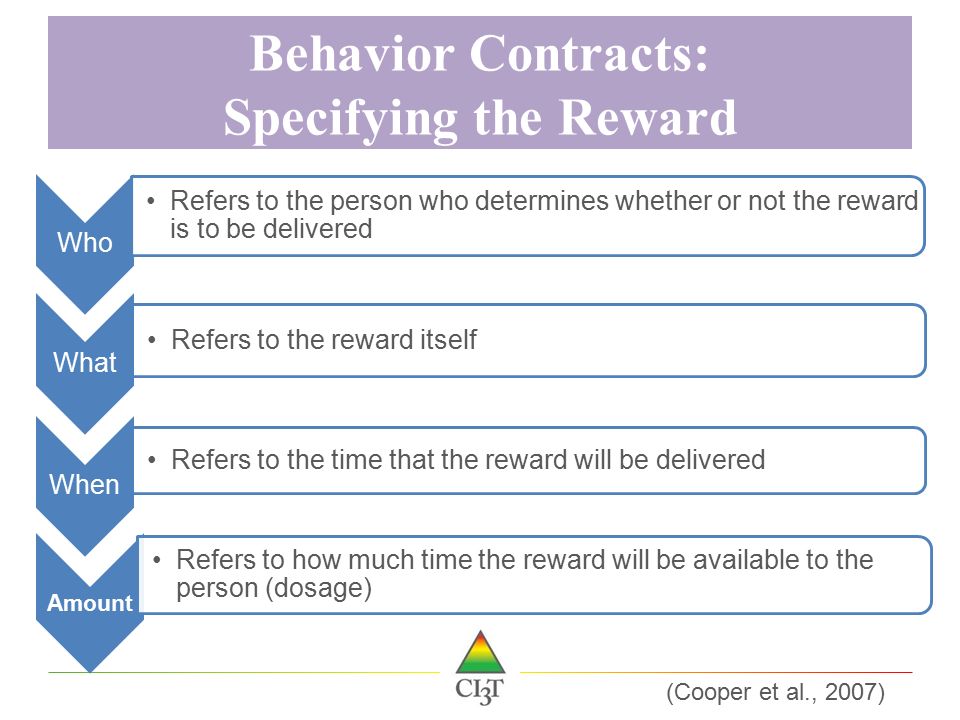 Behavior Contracts: Specifying the Reward

Who

• Refers to the person who determines whether or not the reward is to be delivered

What

• Refers to the reward itself

When

• Refers to the time that the reward will be delivered

Amount

• Refers to how much time the reward will be available to the person (dosage)

CI3T

(Cooper et al., 2007)